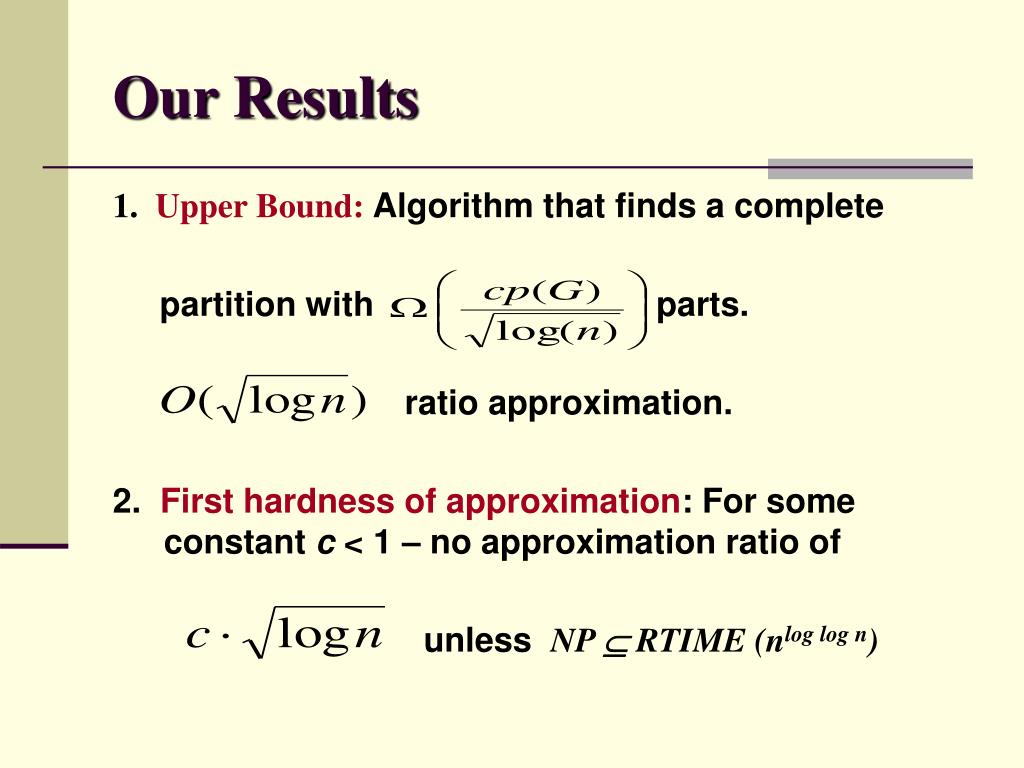 Our Results

1. Upper Bound: Algorithm that finds a complete partition with $\Omega\left(\frac{cp(G)}{\sqrt{\log(n)}}\right)$ parts.

$O(\sqrt{\log n})$ ratio approximation.

2. First hardness of approximation: For some constant $c < 1$ – no approximation ratio of

$c \cdot \sqrt{\log n}$ unless $NP \subseteq RTIME\ (n^{\log \log n})$